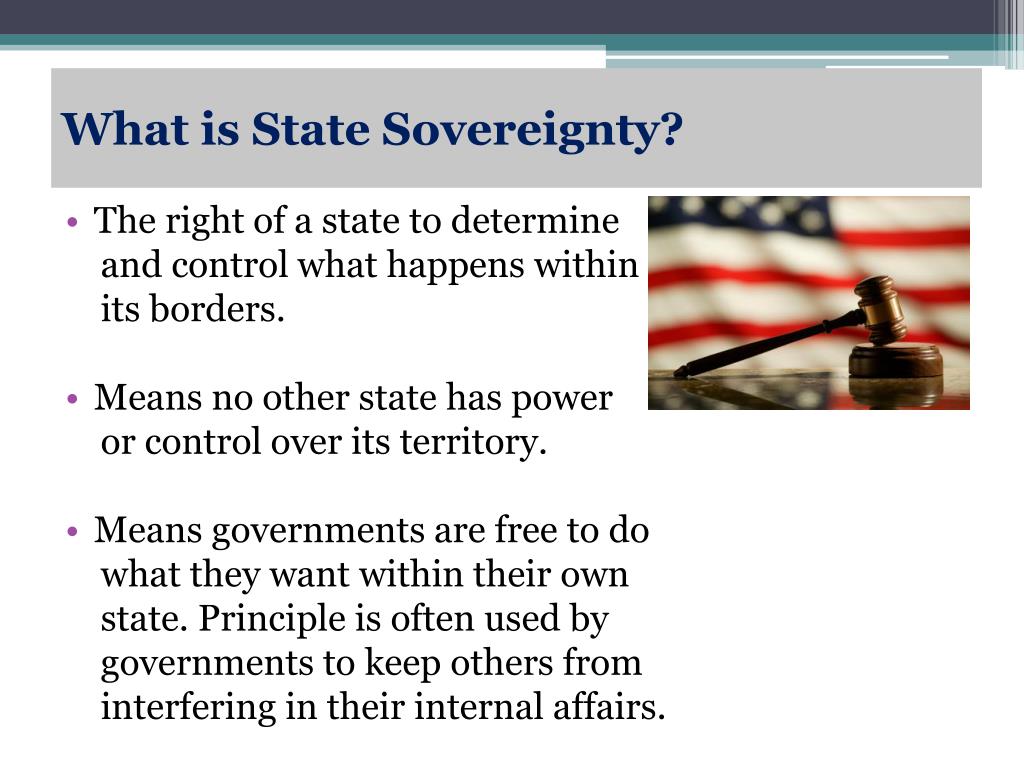 What is State Sovereignty?

• The right of a state to determine and control what happens within its borders.

• Means no other state has power or control over its territory.

• Means governments are free to do what they want within their own state. Principle is often used by governments to keep others from interfering in their internal affairs.